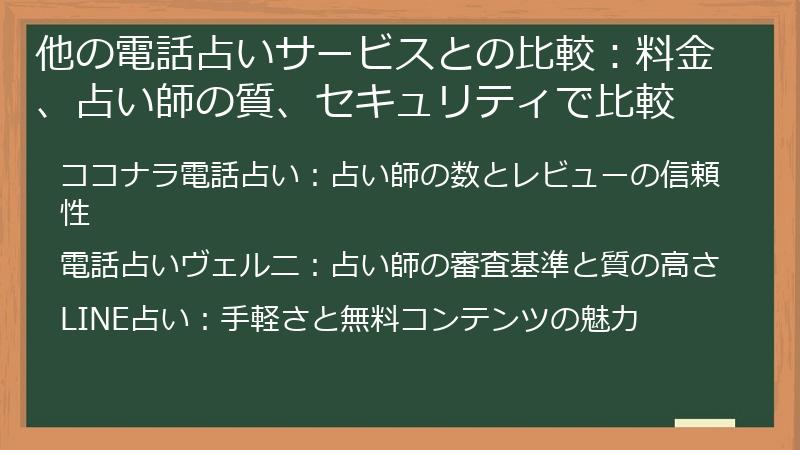 他の電話占いサービスとの比較：料金、占い師の質、セキュリティで比較

ココナラ電話占い：占い師の数とレビューの信頼性

電話占いヴェルニ：占い師の審査基準と質の高さ

LINE占い：手軽さと無料コンテンツの魅力